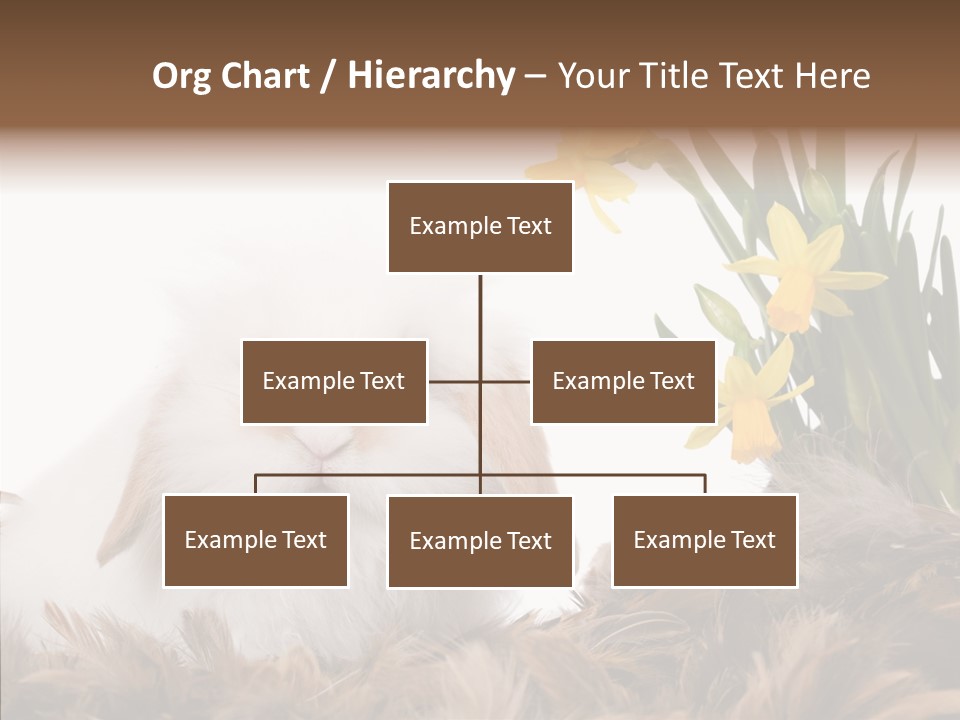 Org Chart / Hierarchy – Your Title Text Here

Example Text

Example Text

Example Text

Example Text

Example Text

Example Text